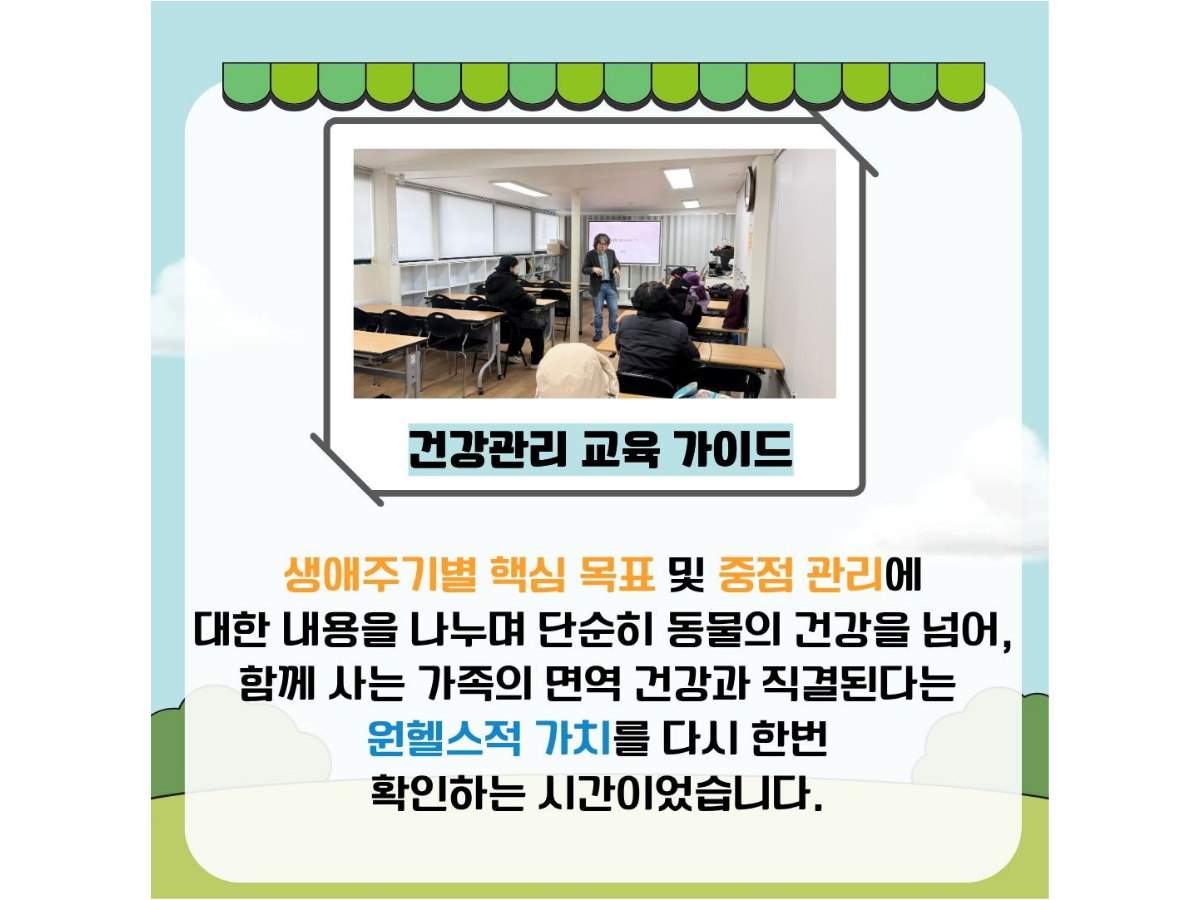 건강관리 교육 가이드

생애주기별 핵심 목표 및 중점 관리에 대한 내용을 나누며 단순히 동물의 건강을 넘어, 함께 사는 가족의 면역 건강과 직결된다는 원헬스적 가치를 다시 한번 확인하는 시간이었습니다.